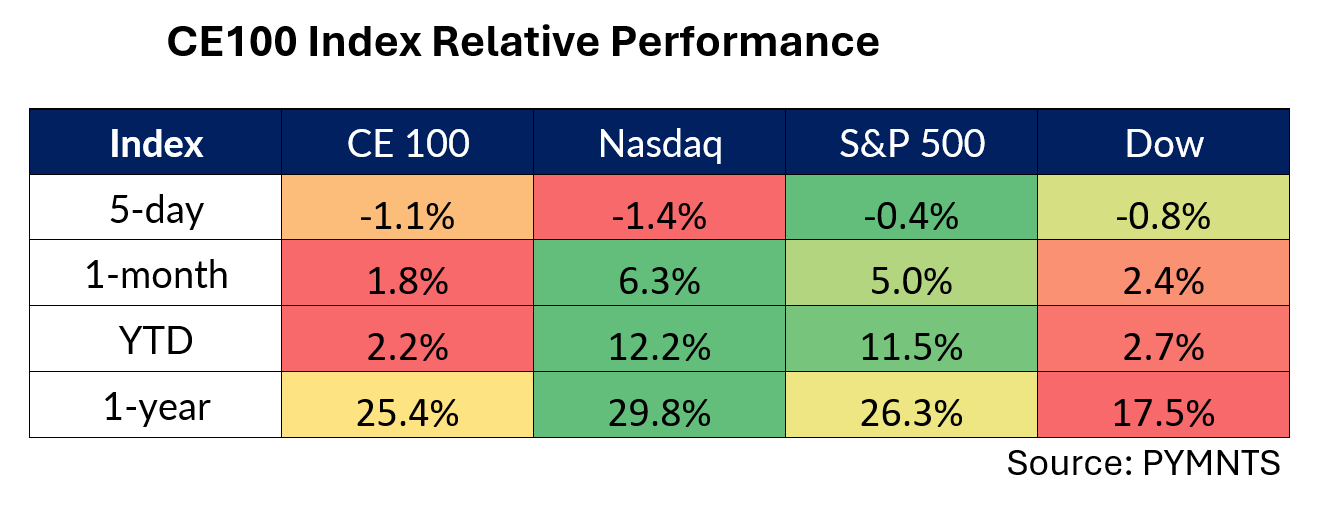 CE100 Index Relative Performance

| Index | CE 100 | Nasdaq | S&P 500 | Dow |
|---|---|---|---|---|
| 5-day | -1.1% | -1.4% | -0.4% | -0.8% |
| 1-month | 1.8% | 6.3% | 5.0% | 2.4% |
| YTD | 2.2% | 12.2% | 11.5% | 2.7% |
| 1-year | 25.4% | 29.8% | 26.3% | 17.5% |

Source: PYMNTS